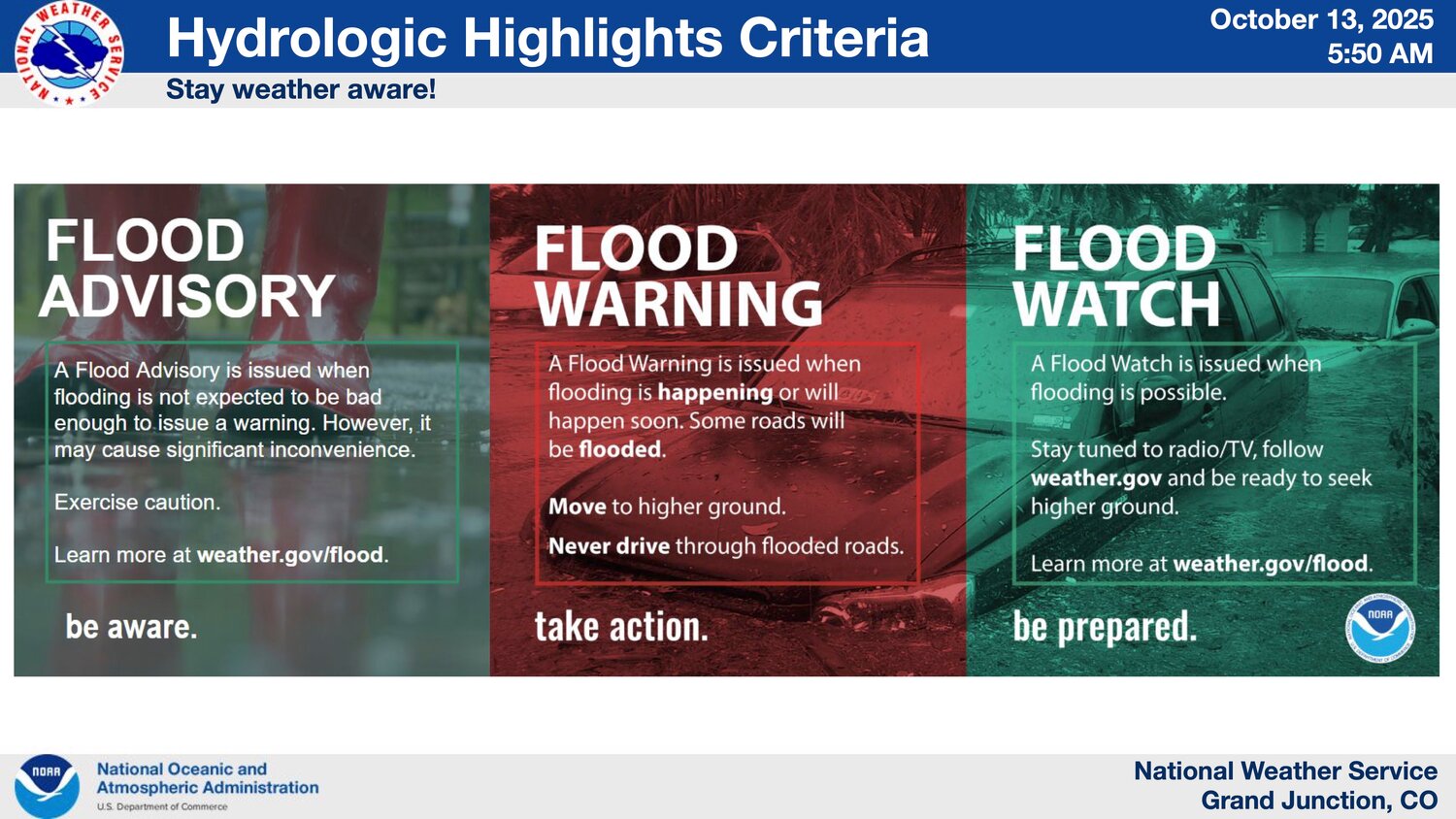 NATIONAL WEATHER SERVICE

Hydrologic Highlights Criteria

October 13, 2025
5:50 AM

Stay weather aware!

FLOOD ADVISORY

A Flood Advisory is issued when flooding is not expected to be bad enough to issue a warning. However, it may cause significant inconvenience.

Exercise caution.

Learn more at weather.gov/flood.

be aware.

FLOOD WARNING

A Flood Warning is issued when flooding is happening or will happen soon. Some roads will be flooded.

Move to higher ground.

Never drive through flooded roads.

take action.

FLOOD WATCH

A Flood Watch is issued when flooding is possible.

Stay tuned to radio/TV, follow weather.gov and be ready to seek higher ground.

Learn more at weather.gov/flood.

be prepared.

NOAA

NOAA

National Oceanic and Atmospheric Administration
U.S. Department of Commerce

National Weather Service
Grand Junction, CO